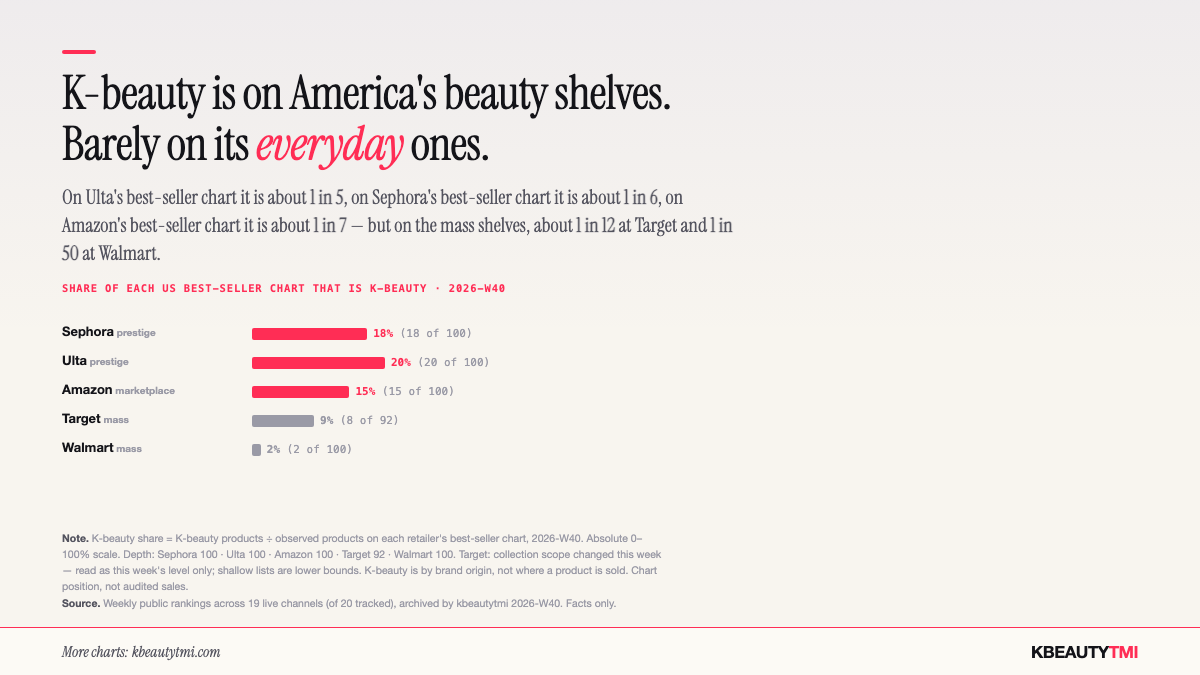 K-beauty is on America's beauty shelves. Barely on its everyday ones.

On Ulta's best-seller chart it is about 1 in 5, on Sephora's best-seller chart it is about 1 in 6, on Amazon's best-seller chart it is about 1 in 7 — but on the mass shelves, about 1 in 12 at Target and 1 in 50 at Walmart.

SHARE OF EACH US BEST-SELLER CHART THAT IS K-BEAUTY · 2026-W40

Sephora prestige 18% (18 of 100)
Ulta prestige 20% (20 of 100)
Amazon marketplace 15% (15 of 100)
Target mass 9% (8 of 92)
Walmart mass 2% (2 of 100)

Note. K-beauty share = K-beauty products ÷ observed products on each retailer's best-seller chart, 2026-W40. Absolute 0–100% scale. Depth: Sephora 100 · Ulta 100 · Amazon 100 · Target 92 · Walmart 100. Target: collection scope changed this week — read as this week's level only; shallow lists are lower bounds. K-beauty is by brand origin, not where a product is sold. Chart position, not audited sales.
Source. Weekly public rankings across 19 live channels (of 20 tracked), archived by kbeautytmi 2026-W40. Facts only.

More charts: kbeautytmi.com

KBEAUTYTMI